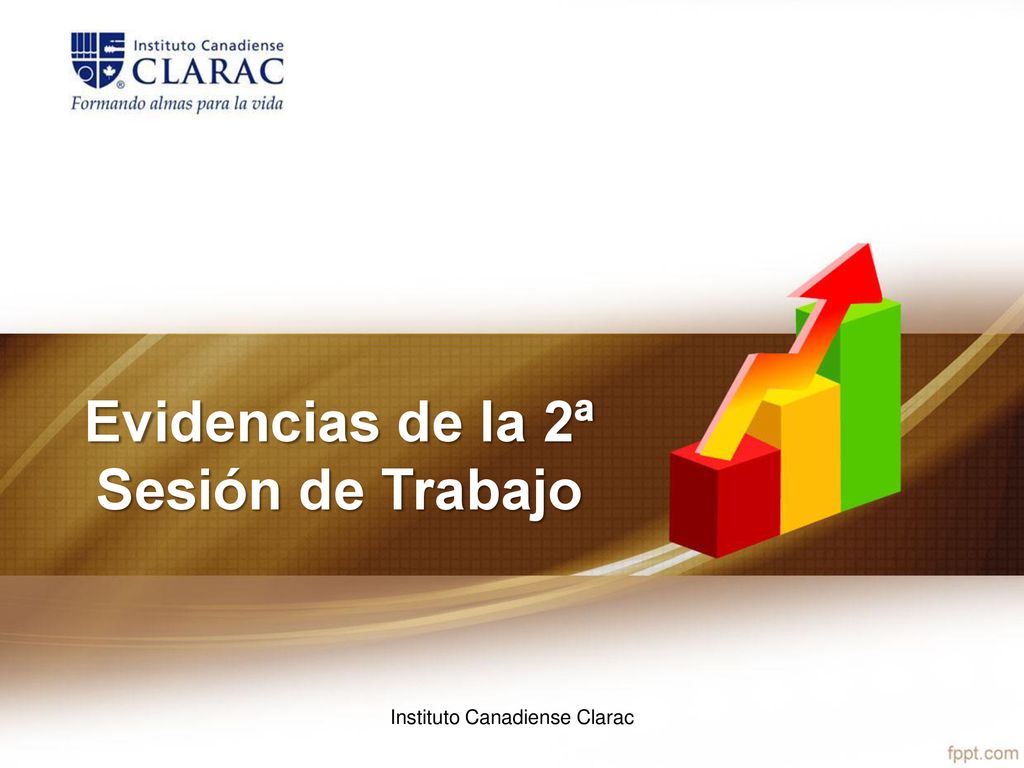 Instituto Canadiense
CLARAC
Formando almas para la vida

Evidencias de la 2ª Sesión de Trabajo

Instituto Canadiense Clarac

fppt.com